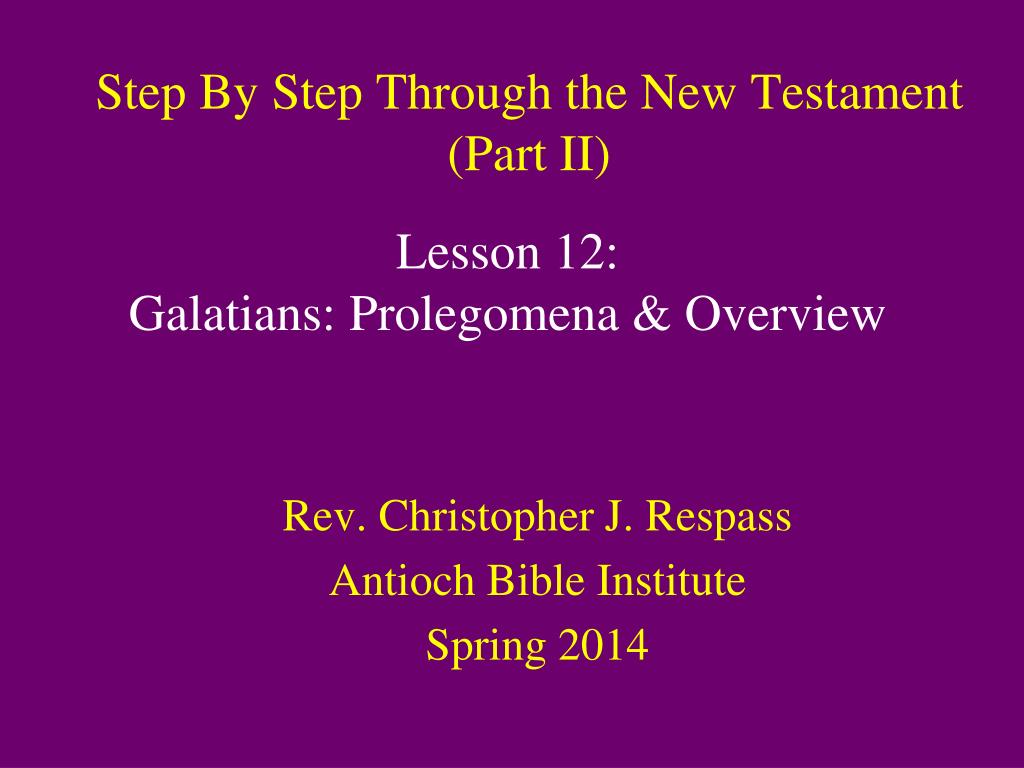 Step By Step Through the New Testament (Part II)

Lesson 12:
Galatians: Prolegomena & Overview

Rev. Christopher J. Respass
Antioch Bible Institute
Spring 2014